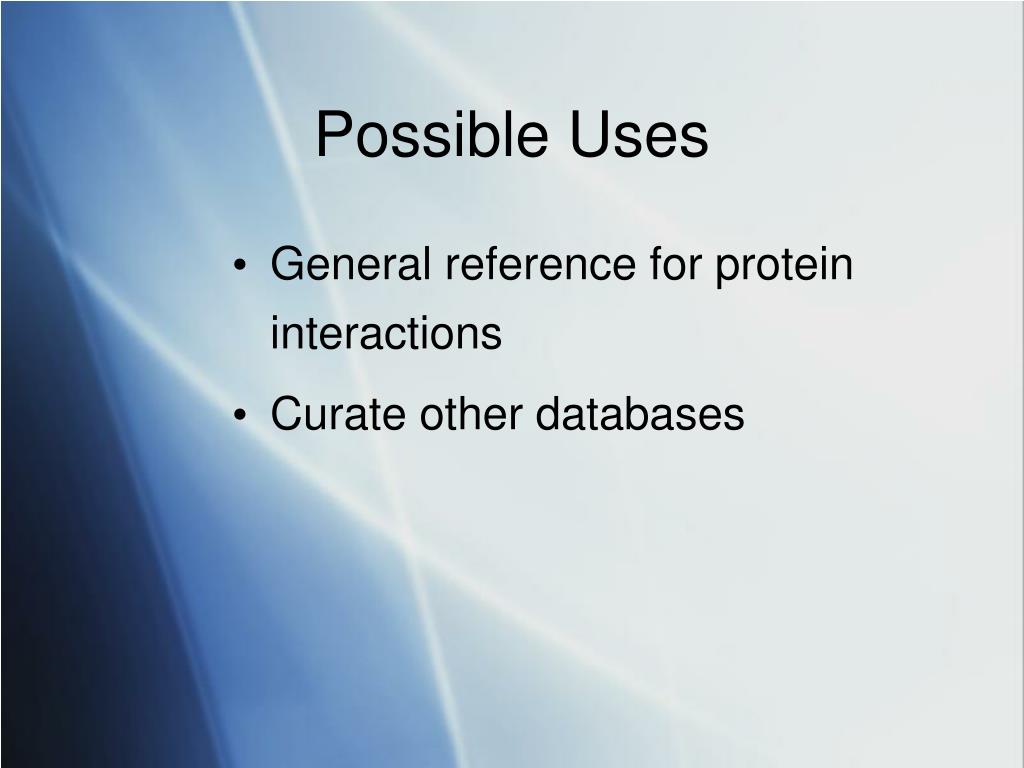 Possible Uses

• General reference for protein interactions
• Curate other databases